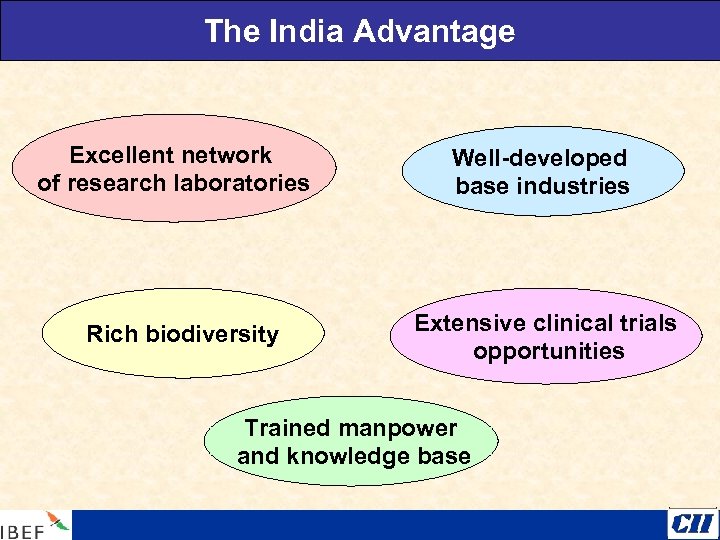 The India Advantage

Excellent network of research laboratories

Well-developed base industries

Rich biodiversity

Extensive clinical trials opportunities

Trained manpower and knowledge base

IBEF

CII